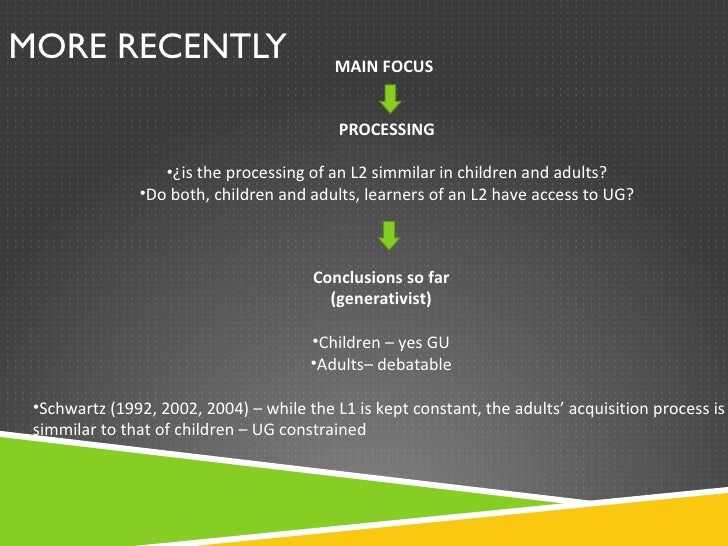 MORE RECENTLY

MAIN FOCUS

PROCESSING

•¿is the processing of an L2 simmilar in children and adults?
•Do both, children and adults, learners of an L2 have access to UG?

Conclusions so far
(generativist)

•Children – yes GU
•Adults– debatable

•Schwartz (1992, 2002, 2004) – while the L1 is kept constant, the adults' acquisition process is simmilar to that of children – UG constrained